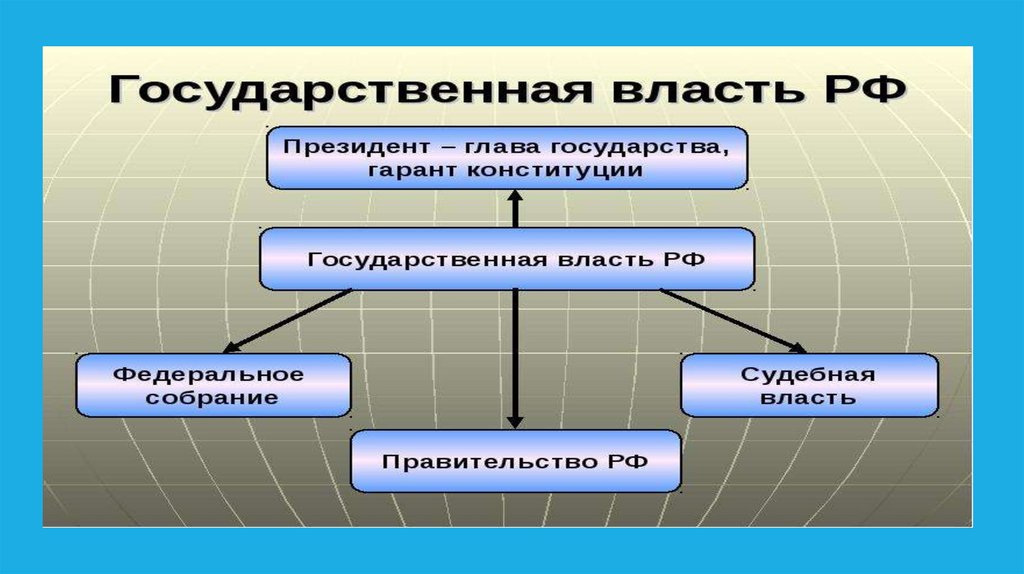 Государственная власть РФ

Президент – глава государства, гарант конституции

Государственная власть РФ

Федеральное собрание

Судебная власть

Правительство РФ